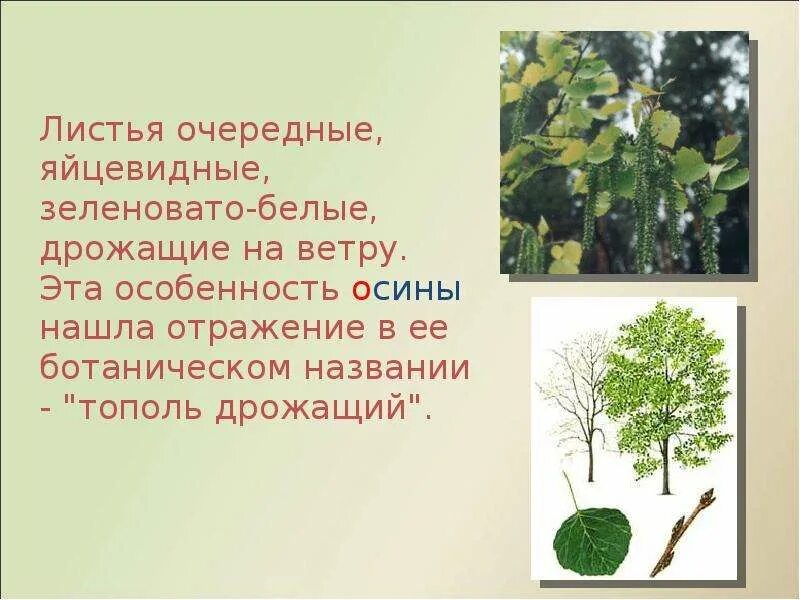 Листья очередные, яйцевидные, зеленовато-белые, дрожащие на ветру. Эта особенность осины нашла отражение в ее ботаническом названии - "тополь дрожащий".